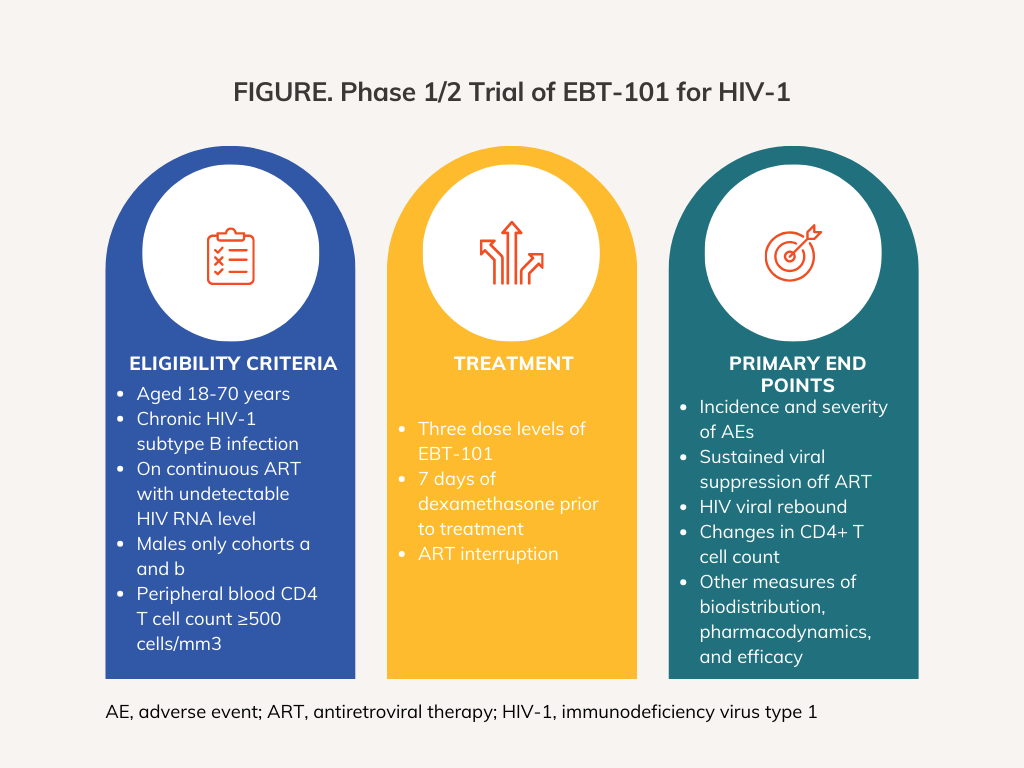 FIGURE. Phase 1/2 Trial of EBT-101 for HIV-1

ELIGIBILITY CRITERIA

- Aged 18-70 years
- Chronic HIV-1 subtype B infection
- On continuous ART with undetectable HIV RNA level
- Males only cohorts a and b
- Peripheral blood CD4 T cell count ≥500 cells/mm3

TREATMENT

- Three dose levels of EBT-101
- 7 days of dexamethasone prior to treatment
- ART interruption

PRIMARY END POINTS

- Incidence and severity of AEs
- Sustained viral suppression off ART
- HIV viral rebound
- Changes in CD4+ T cell count
- Other measures of biodistribution, pharmacodynamics, and efficacy

AE, adverse event; ART, antiretroviral therapy; HIV-1, immunodeficiency virus type 1